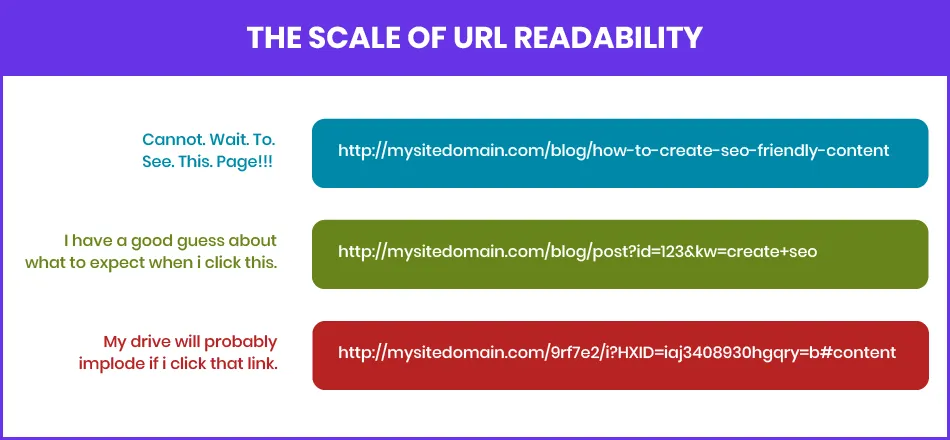 THE SCALE OF URL READABILITY

Cannot. Wait. To. See. This. Page!!!

http://mysitedomain.com/blog/how-to-create-seo-friendly-content

I have a good guess about what to expect when i click this.

http://mysitedomain.com/blog/post?id=123&kw=create+seo

My drive will probably implode if i click that link.

http://mysitedomain.com/9rf7e2/i?HXID=iaj3408930hgqry=b#content